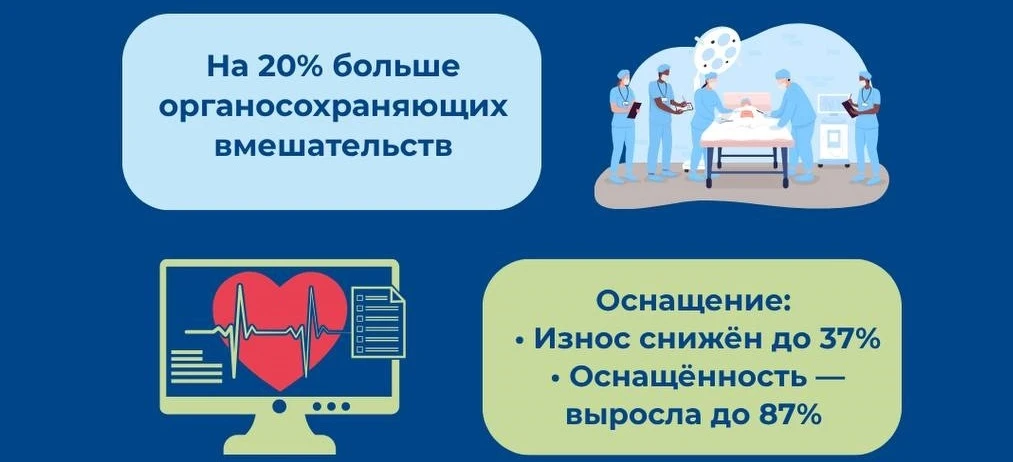 На 20% больше органосохраняющих вмешательств

Оснащение:
• Износ снижён до 37%
• Оснащённость — выросла до 87%